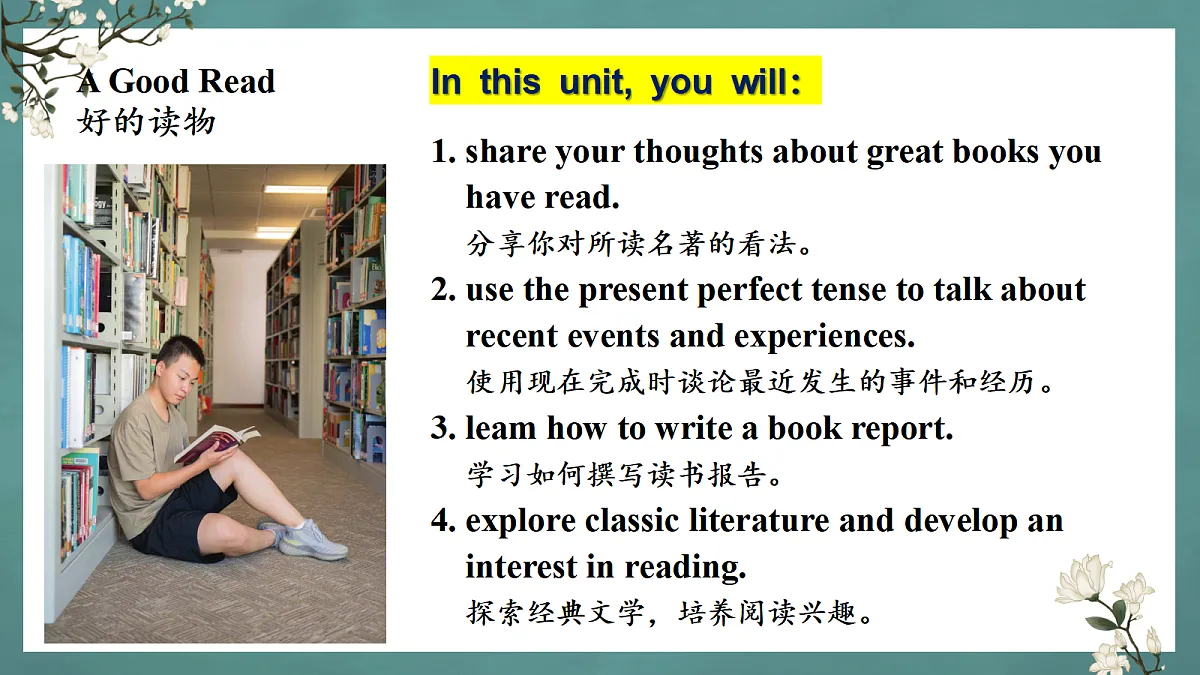 A Good Read
好的读物

In this unit, you will:

1. share your thoughts about great books you have read.
分享你对所读名著的看法。

2. use the present perfect tense to talk about recent events and experiences.
使用现在完成时谈论最近发生的事件和经历。

3. leam how to write a book report.
学习如何撰写读书报告。

4. explore classic literature and develop an interest in reading.
探索经典文学，培养阅读兴趣。